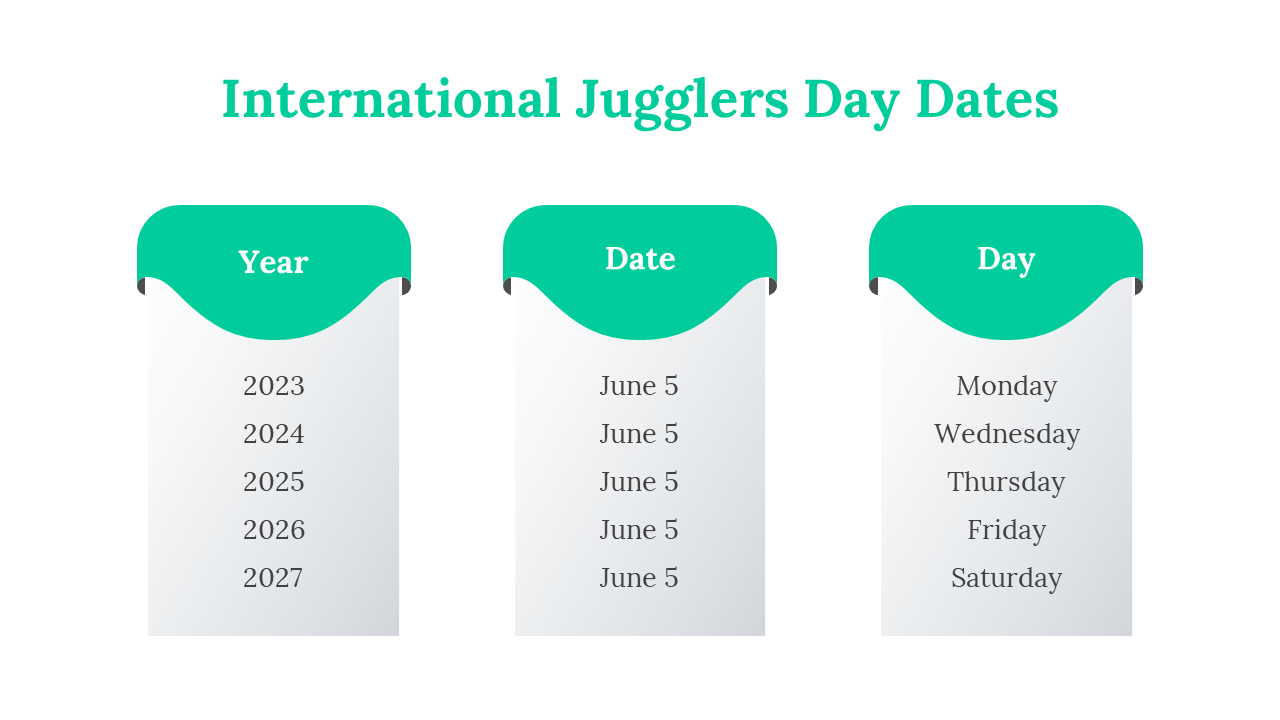 International Jugglers Day Dates

| Year | Date | Day |
|---|---|---|
| 2023 | June 5 | Monday |
| 2024 | June 5 | Wednesday |
| 2025 | June 5 | Thursday |
| 2026 | June 5 | Friday |
| 2027 | June 5 | Saturday |